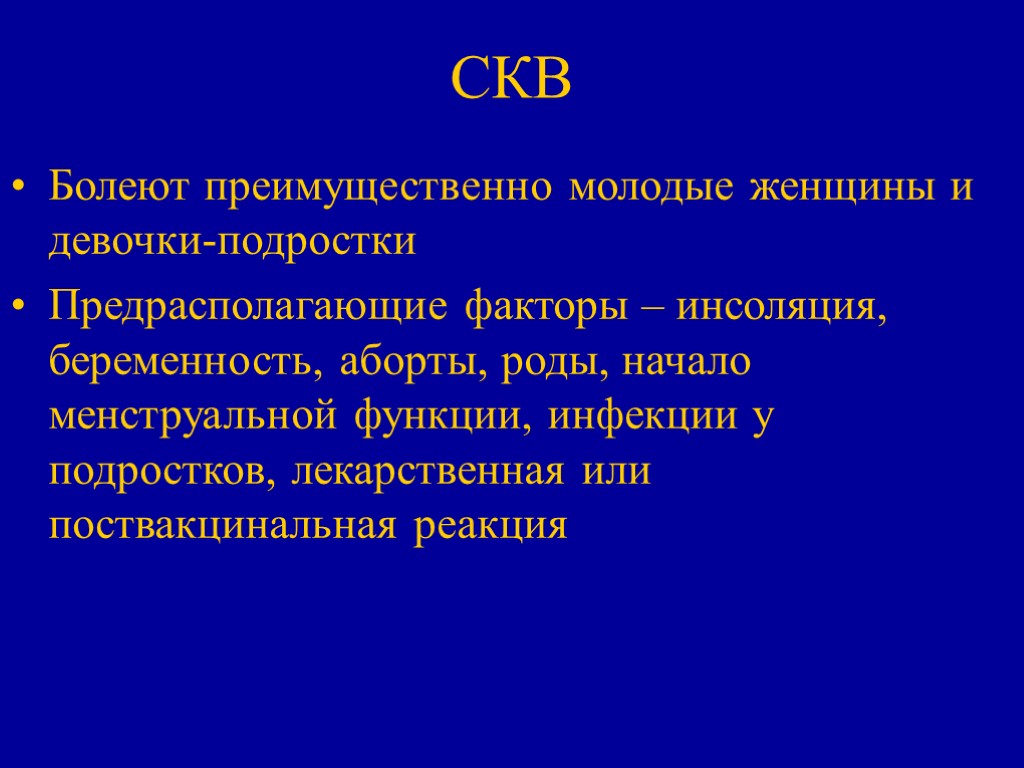 СКВ

• Болеют преимущественно молодые женщины и девочки-подростки

• Предрасполагающие факторы – инсоляция, беременность, аборты, роды, начало менструальной функции, инфекции у подростков, лекарственная или поствакцинальная реакция